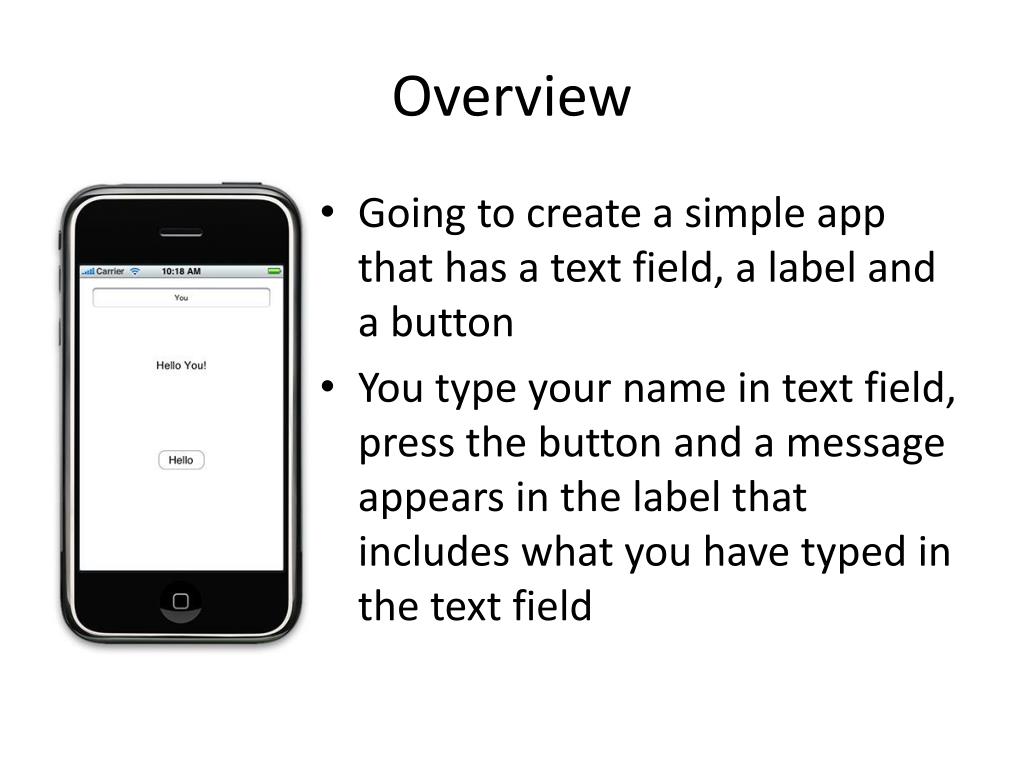 Overview

Carrier 10:18 AM

You

Hello You!

Hello

• Going to create a simple app that has a text field, a label and a button
• You type your name in text field, press the button and a message appears in the label that includes what you have typed in the text field